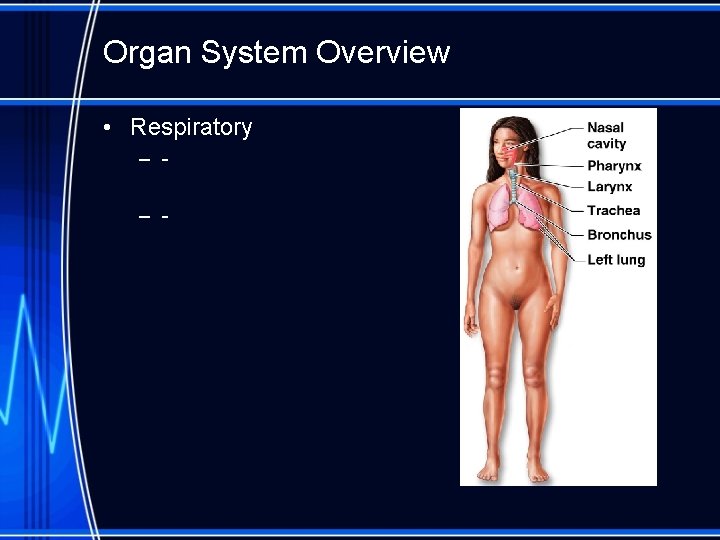 Organ System Overview

• Respiratory
 – -

 – -

Nasal cavity
Pharynx
Larynx
Trachea
Bronchus
Left lung